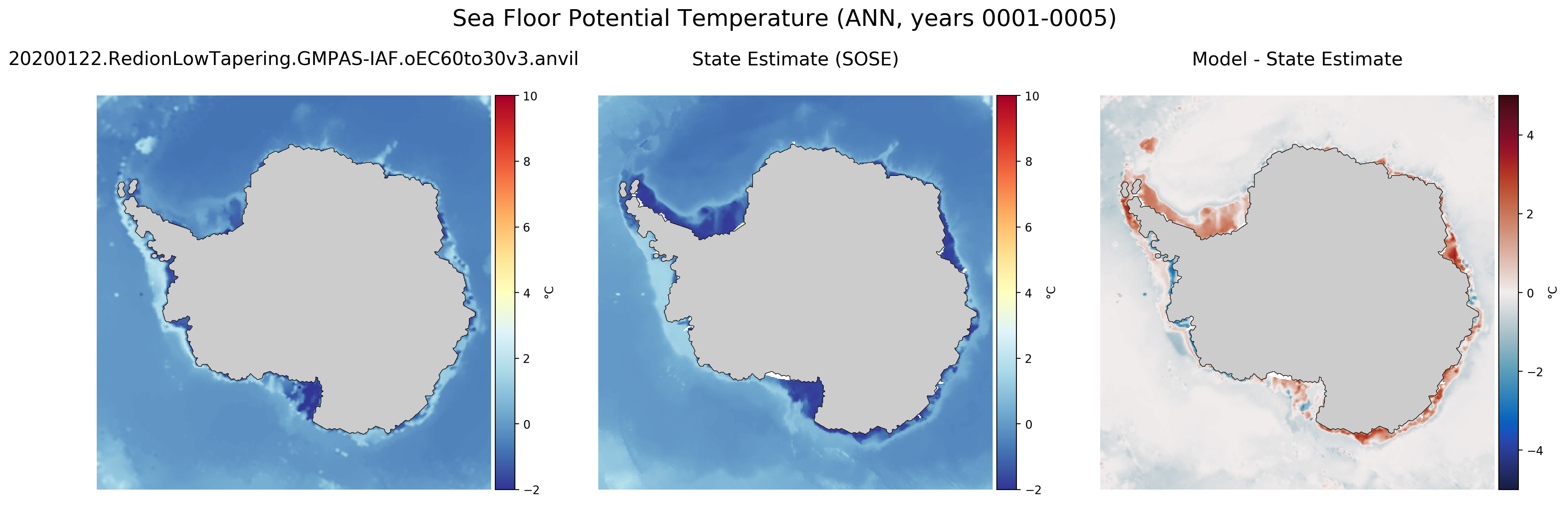 Sea Floor Potential Temperature (ANN, years 0001-0005)

20200122.RedionLowTapering.GMPAS-IAF.oEC60to30v3.anvil

10
8
6
4
2
0
−2
°C

State Estimate (SOSE)

10
8
6
4
2
0
−2
°C

Model - State Estimate

4
2
0
−2
−4
°C